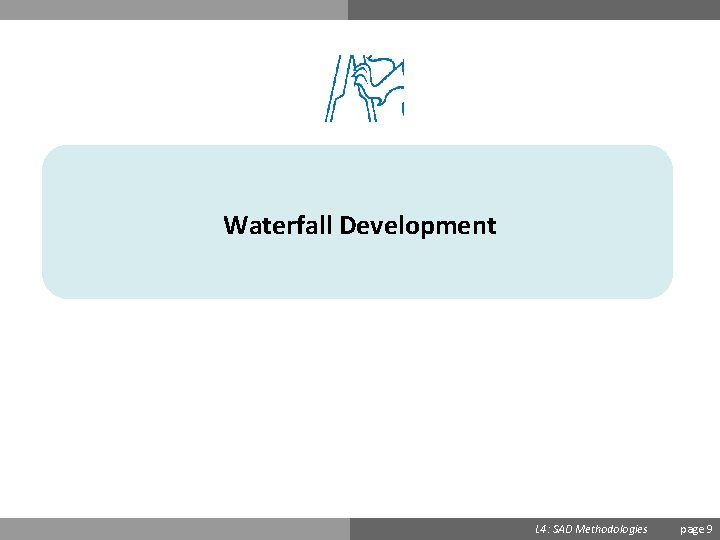 Waterfall Development

L4: SAD Methodologies page 9